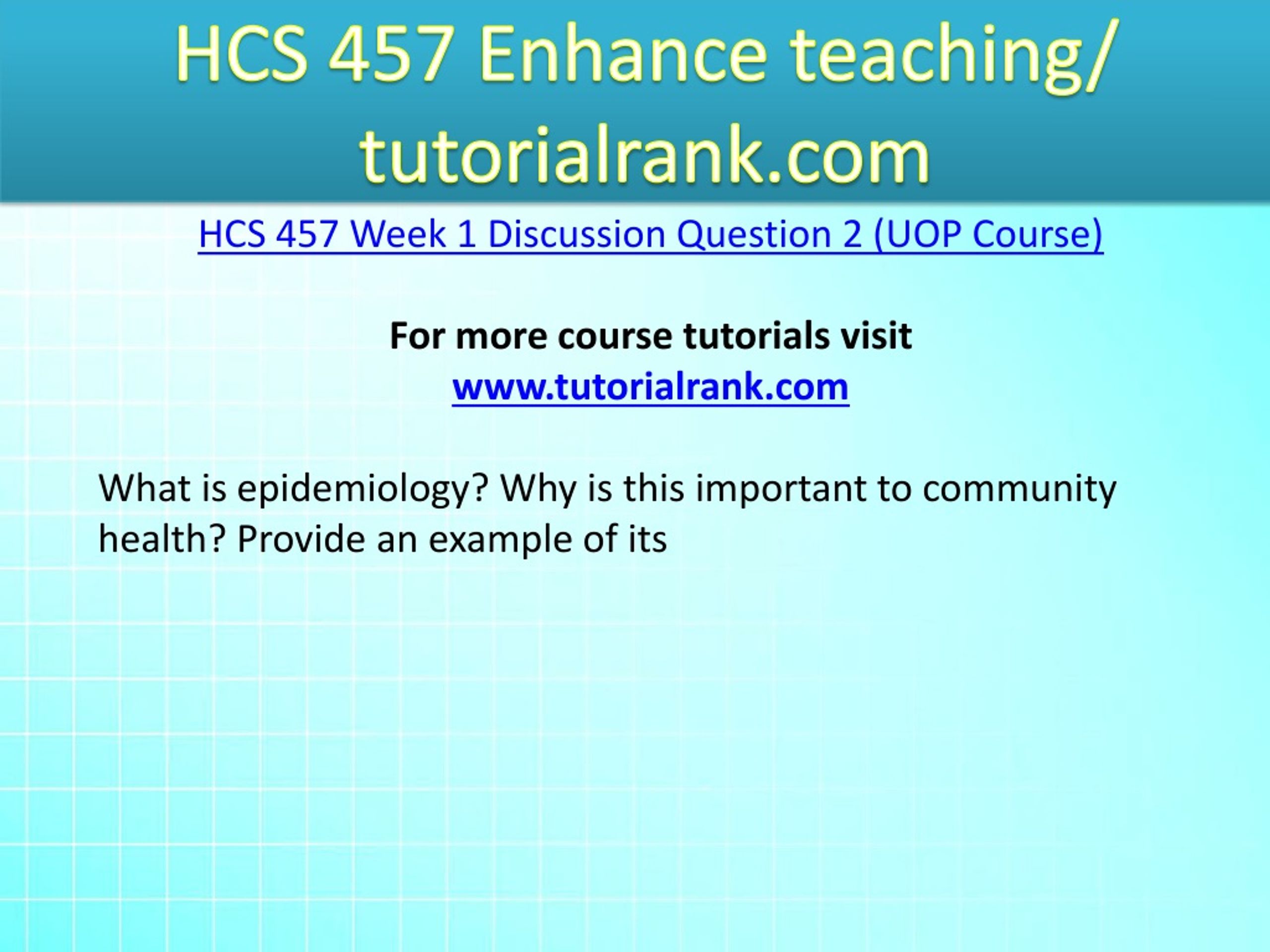 HCS 457 Enhance teaching/ tutorialrank.com

HCS 457 Week 1 Discussion Question 2 (UOP Course)

For more course tutorials visit
www.tutorialrank.com

What is epidemiology? Why is this important to community health? Provide an example of its